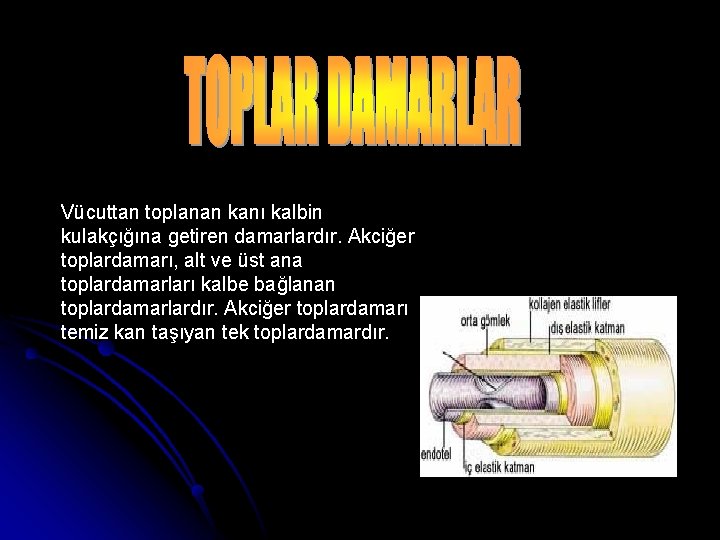 TOPLAR DAMARLAR

Vücuttan toplanan kanı kalbin kulakçığına getiren damarlardır. Akciğer toplardamarı, alt ve üst ana toplardamarları kalbe bağlanan toplardamarlardır. Akciğer toplardamarı temiz kan taşıyan tek toplardamardır.

orta gömlek
kolajen elastik lifler
dış elastik katman
endotel
iç elastik katman